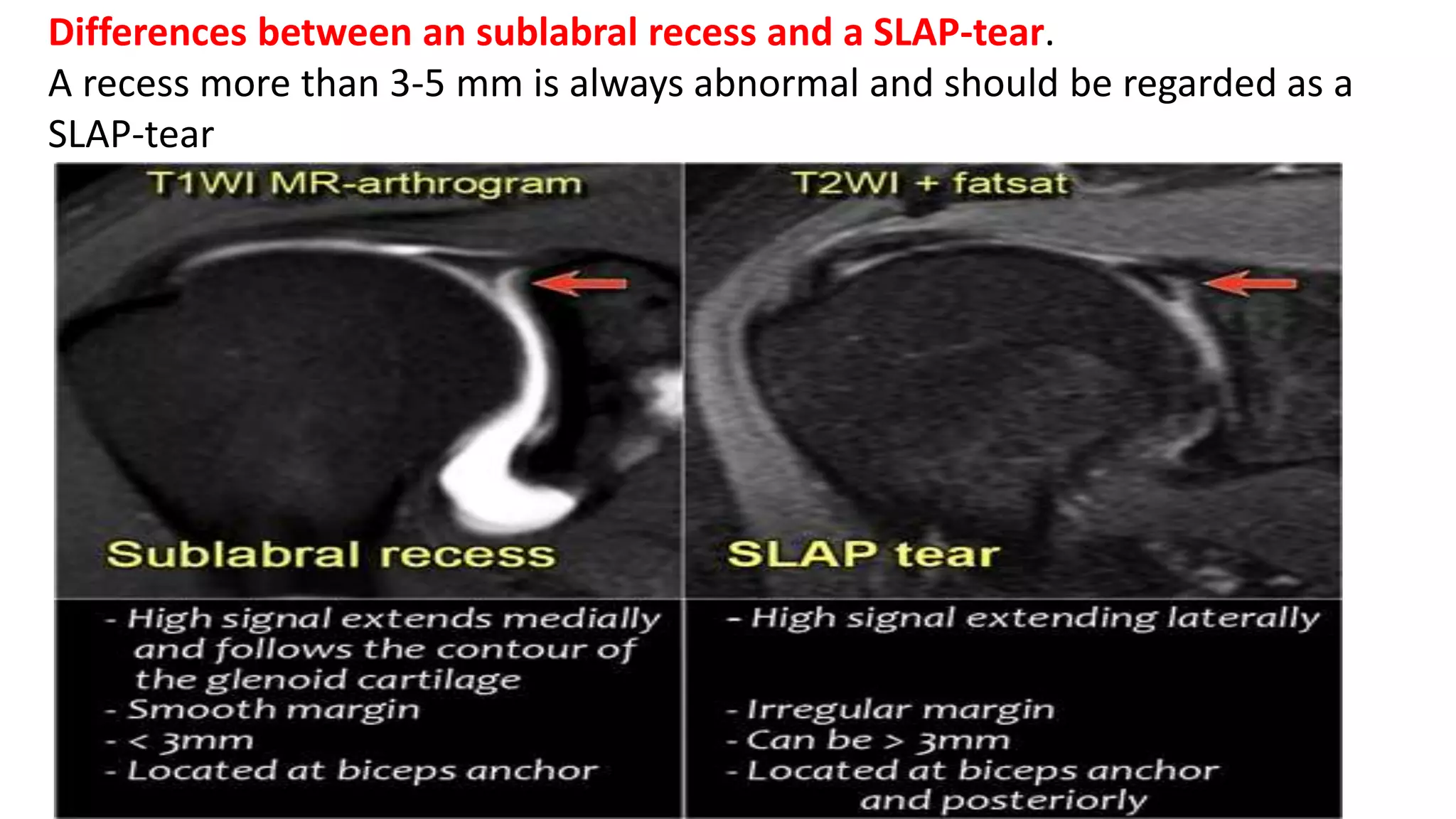 Differences between an sublabral recess and a SLAP-tear.

A recess more than 3-5 mm is always abnormal and should be regarded as a SLAP-tear

T1WI MR-arthrogram

Sublabral recess

- High signal extends medially and follows the contour of the glenoid cartilage
- Smooth margin
- < 3mm
- Located at biceps anchor

T2WI + fatsat

SLAP tear

- High signal extending laterally
- Irregular margin
- Can be > 3mm
- Located at biceps anchor and posteriorly